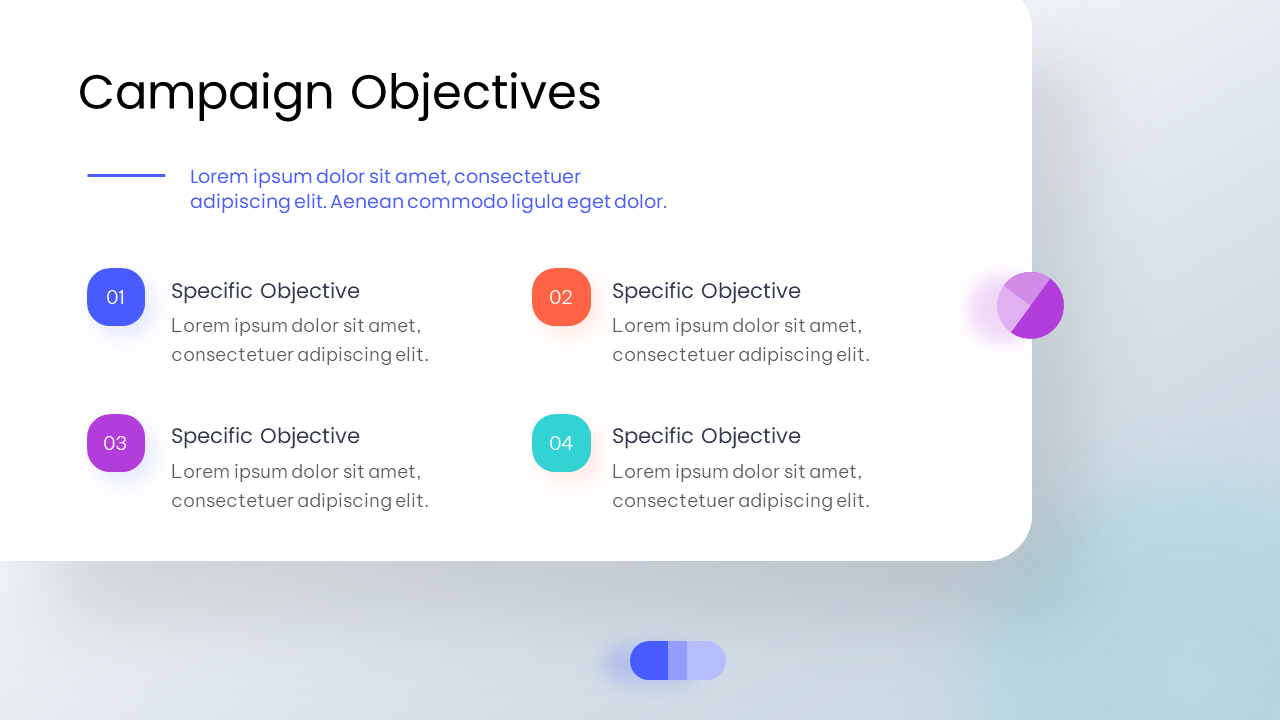 Campaign Objectives

Lorem ipsum dolor sit amet, consectetuer adipiscing elit. Aenean commodo ligula eget dolor.

01

Specific Objective

Lorem ipsum dolor sit amet, consectetuer adipiscing elit.

02

Specific Objective

Lorem ipsum dolor sit amet, consectetuer adipiscing elit.

03

Specific Objective

Lorem ipsum dolor sit amet, consectetuer adipiscing elit.

04

Specific Objective

Lorem ipsum dolor sit amet, consectetuer adipiscing elit.